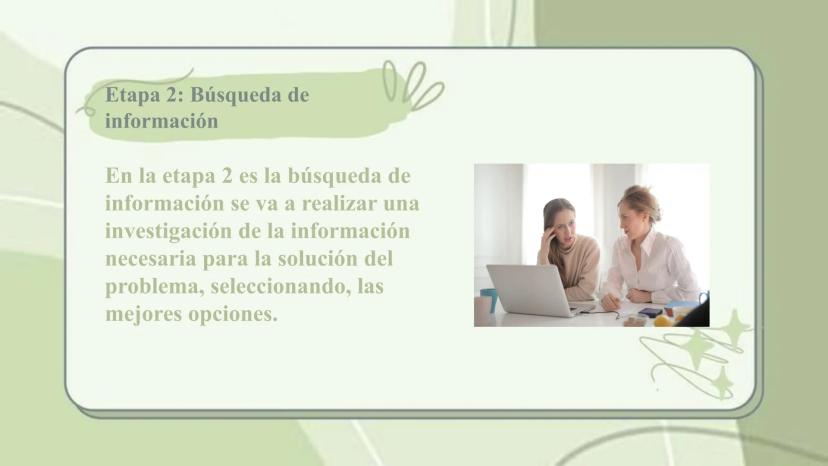 Etapa 2: Búsqueda de información

En la etapa 2 es la búsqueda de información se va a realizar una investigación de la información necesaria para la solución del problema, seleccionando, las mejores opciones.